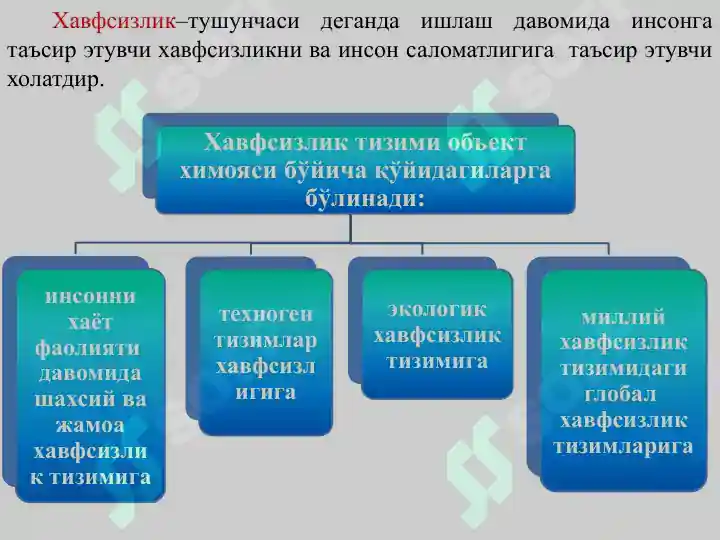 Хавфсизлик–тушунчаси деганда ишлаш давомида инсонга таъсир этувчи хавфсизликни ва инсон саломатлигига таъсир этувчи холатдир.

Хавфсизлик тизими объект химояси бўйича қўйидагиларга бўлинади:

инсонни хаёт фаолияти давомида шахсий ва жамоа хавфсизлик тизимига

техноген тизимлар хавфсизлигига

экологик хавфсизлик тизимига

миллий хавфсизлик тизимидаги глобал хавфсизлик тизимларига